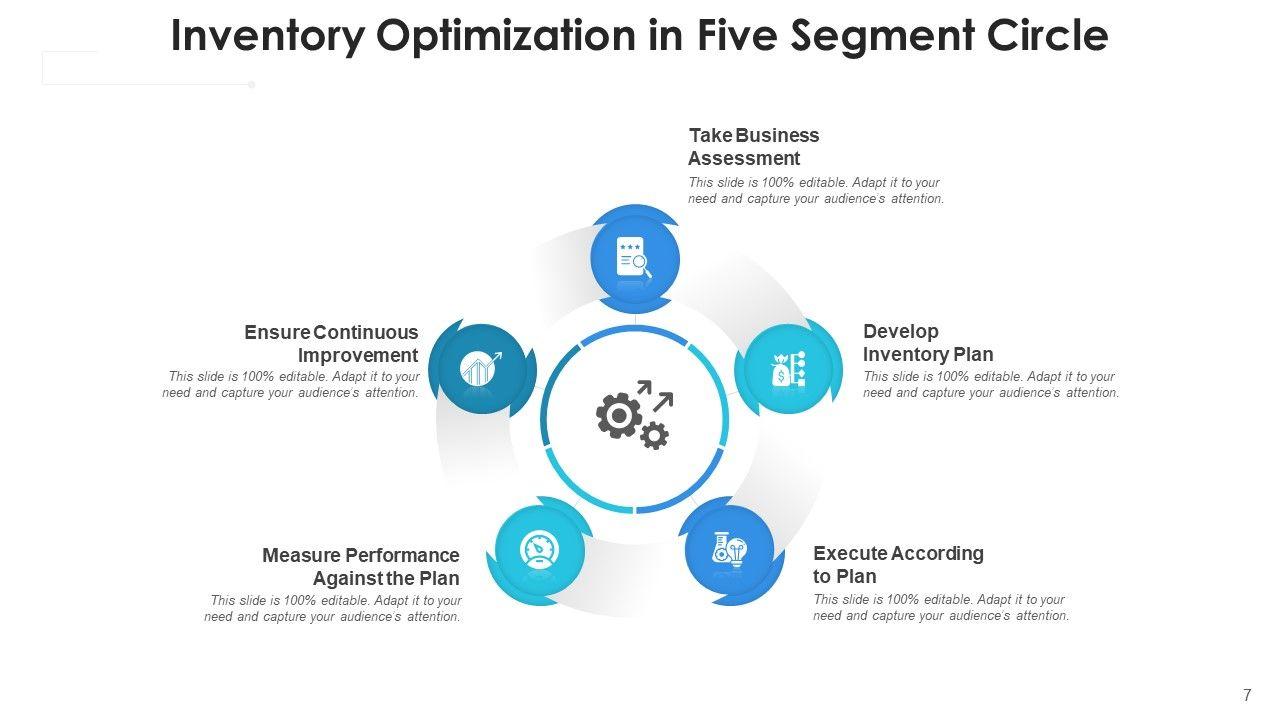 Inventory Optimization in Five Segment Circle

Take Business Assessment
This slide is 100% editable. Adapt it to your need and capture your audience's attention.

Develop Inventory Plan
This slide is 100% editable. Adapt it to your need and capture your audience's attention.

Execute According to Plan
This slide is 100% editable. Adapt it to your need and capture your audience's attention.

Measure Performance Against the Plan
This slide is 100% editable. Adapt it to your need and capture your audience's attention.

Ensure Continuous Improvement
This slide is 100% editable. Adapt it to your need and capture your audience's attention.

7